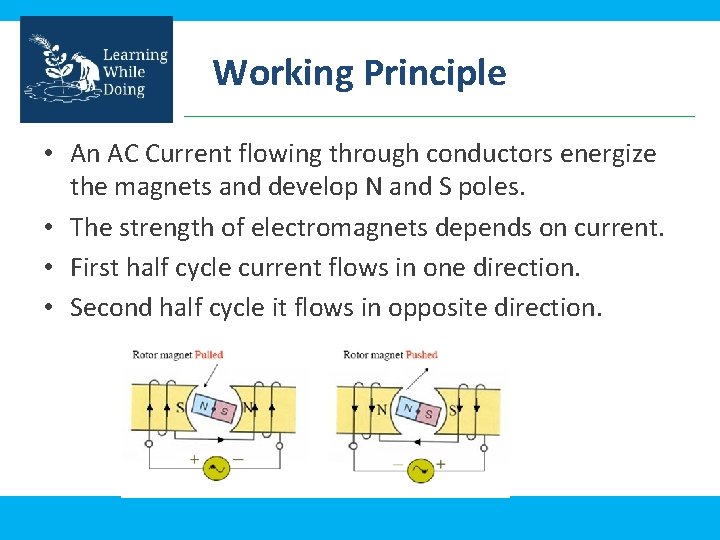 Learning While Doing

Working Principle

• An AC Current flowing through conductors energize the magnets and develop N and S poles.
• The strength of electromagnets depends on current.
• First half cycle current flows in one direction.
• Second half cycle it flows in opposite direction.

Rotor magnet Pulled

S N S N

+ −

Rotor magnet Pushed

N N S S

− +